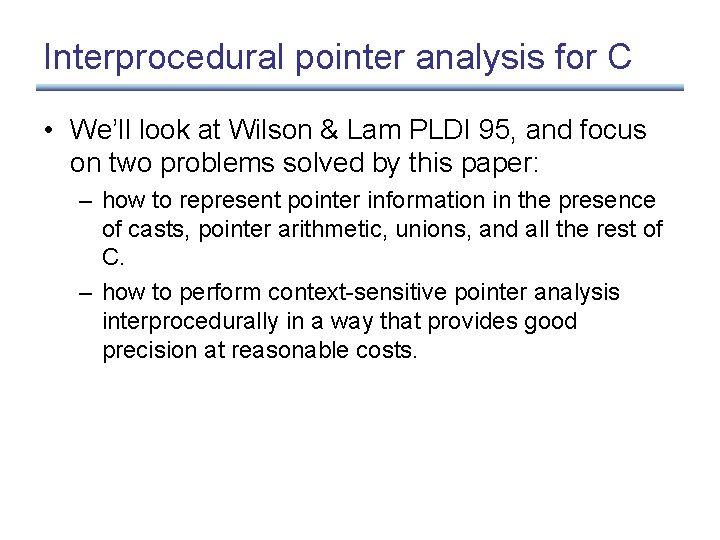 Interprocedural pointer analysis for C

• We'll look at Wilson & Lam PLDI 95, and focus on two problems solved by this paper:

– how to represent pointer information in the presence of casts, pointer arithmetic, unions, and all the rest of C.

– how to perform context-sensitive pointer analysis interprocedurally in a way that provides good precision at reasonable costs.